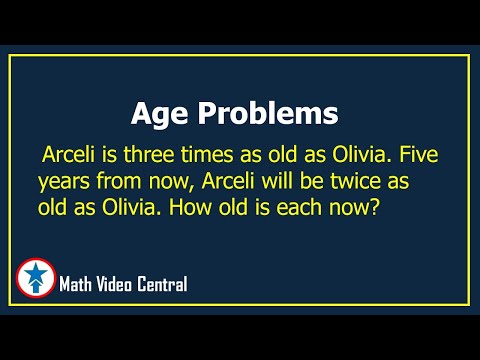 Age Problems

Arceli is three times as old as Olivia. Five years from now, Arceli will be twice as old as Olivia. How old is each now?

Math Video Central